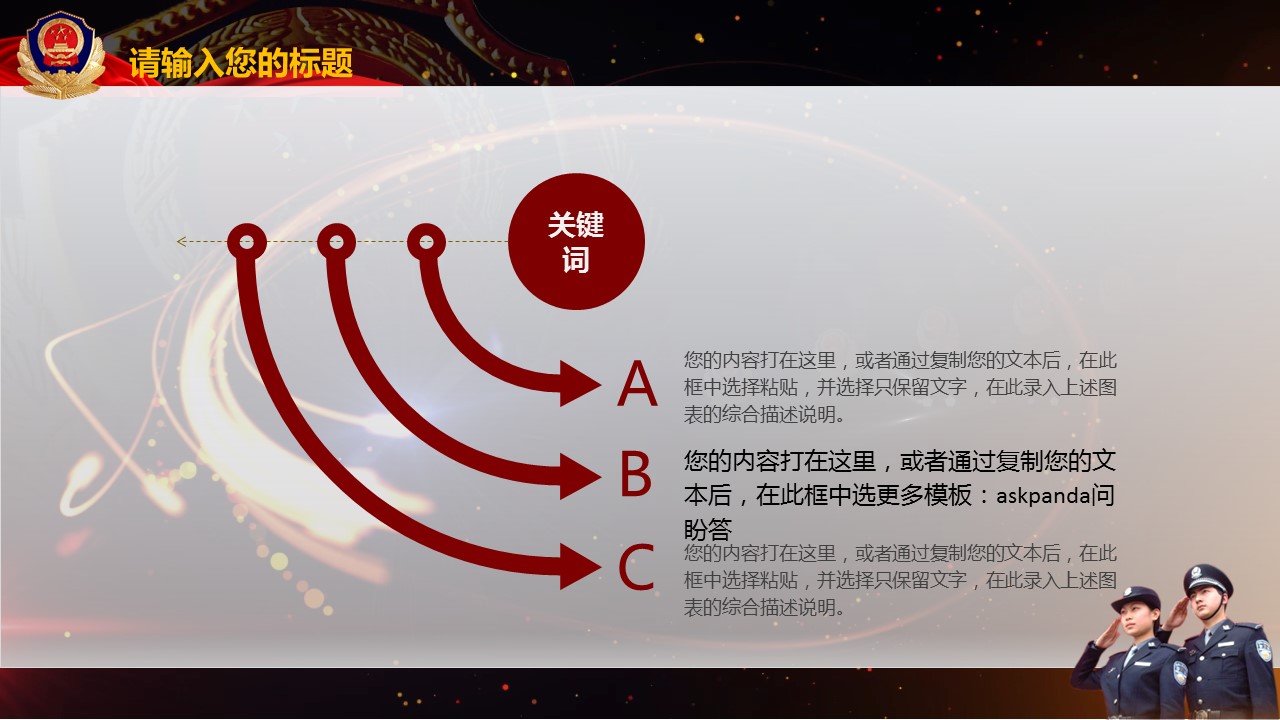 请输入您的标题

关键词

A
您的内容打在这里，或者通过复制您的文本后，在此框中选择粘贴，并选择只保留文字，在此录入上述图表的综合描述说明。

B
您的内容打在这里，或者通过复制您的文本后，在此框中选更多模板：askpanda问盼答

C
您的内容打在这里，或者通过复制您的文本后，在此框中选择粘贴，并选择只保留文字，在此录入上述图表的综合描述说明。